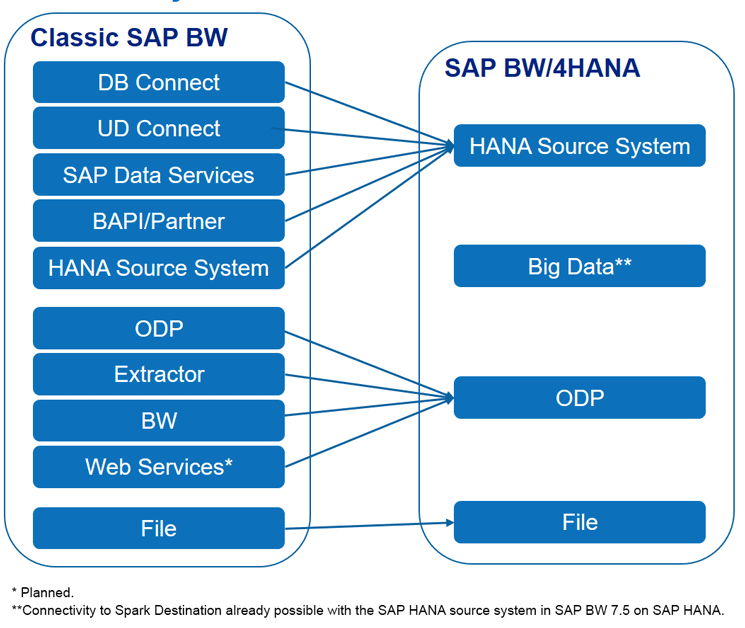 Classic SAP BW

DB Connect

UD Connect

SAP Data Services

BAPI/Partner

HANA Source System

ODP

Extractor

BW

Web Services*

File

SAP BW/4HANA

HANA Source System

Big Data**

ODP

File

* Planned.
**Connectivity to Spark Destination already possible with the SAP HANA source system in SAP BW 7.5 on SAP HANA.